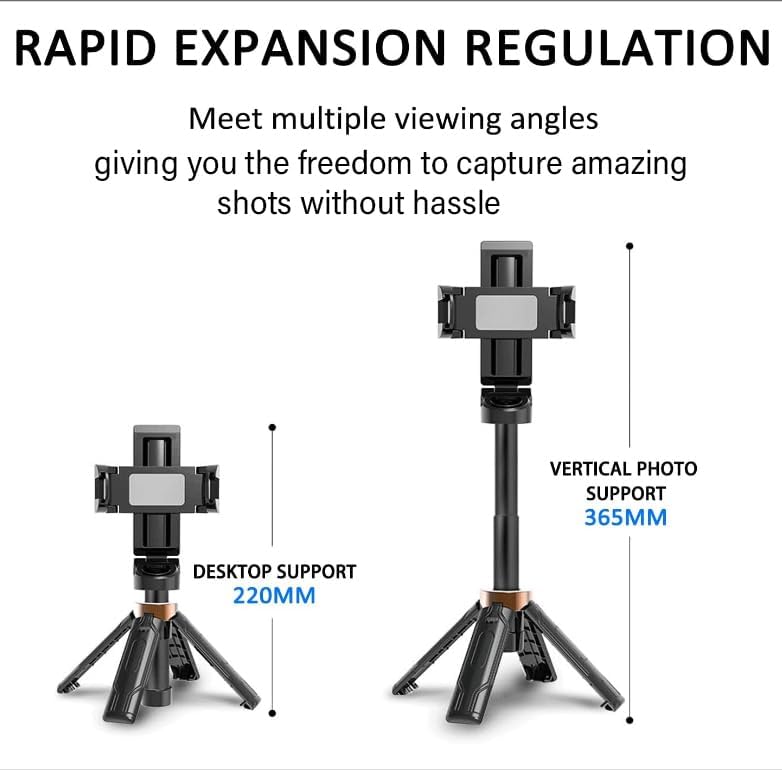 RAPID EXPANSION REGULATION

Meet multiple viewing angles giving you the freedom to capture amazing shots without hassle

DESKTOP SUPPORT
220MM

VERTICAL PHOTO SUPPORT
365MM